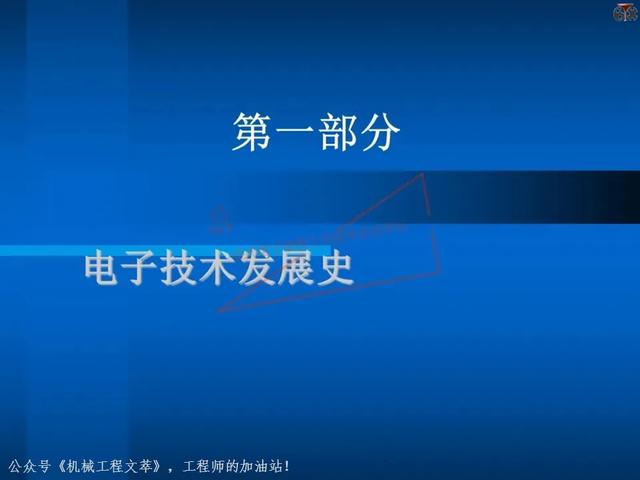 第一部分

电子技术发展史

公众号《机械工程文萃》，工程师的加油站！